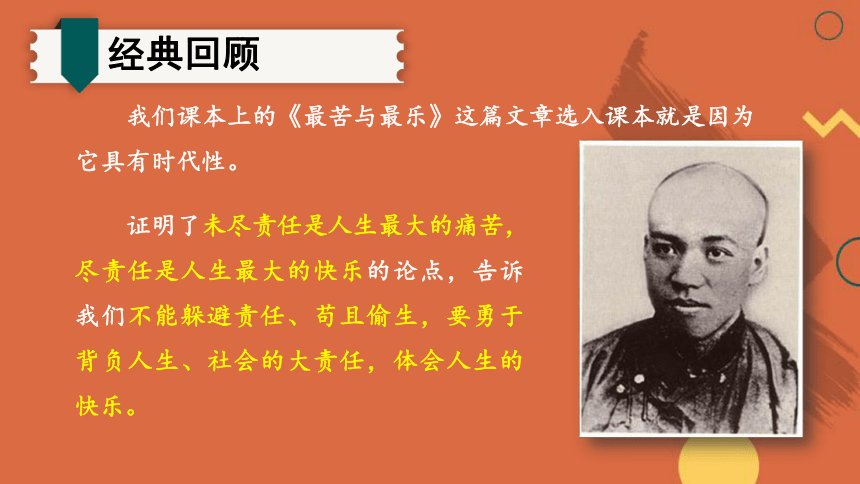 经典回顾

我们课本上的《最苦与最乐》这篇文章选入课本就是因为它具有时代性。

证明了未尽责任是人生最大的痛苦，尽责任是人生最大的快乐的论点，告诉我们不能躲避责任、苟且偷生，要勇于背负人生、社会的大责任，体会人生的快乐。